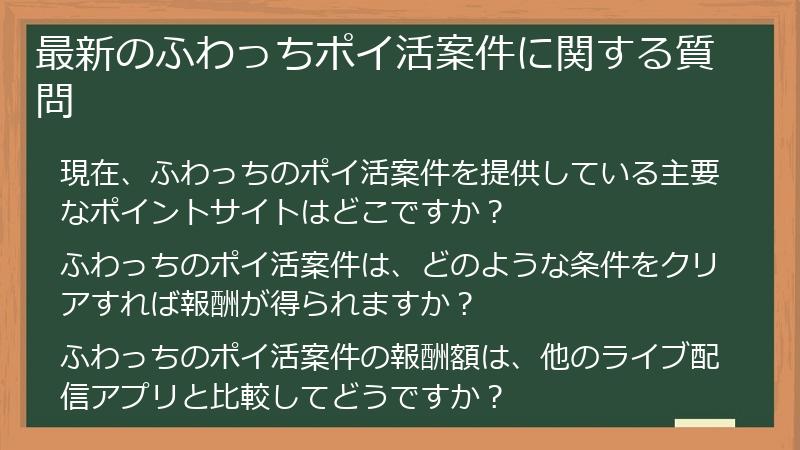 最新のふわっちポイ活案件に関する質問

現在、ふわっちのポイ活案件を提供している主要なポイントサイトはどこですか？

ふわっちのポイ活案件は、どのような条件をクリアすれば報酬が得られますか？

ふわっちのポイ活案件の報酬額は、他のライブ配信アプリと比較してどうですか？